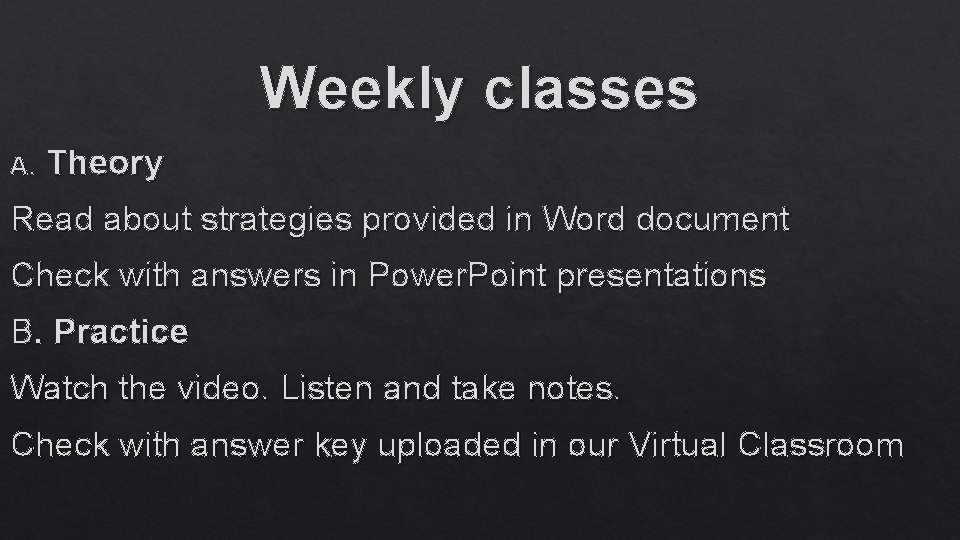 Weekly classes

A. Theory

Read about strategies provided in Word document

Check with answers in PowerPoint presentations

B. Practice

Watch the video. Listen and take notes.

Check with answer key uploaded in our Virtual Classroom